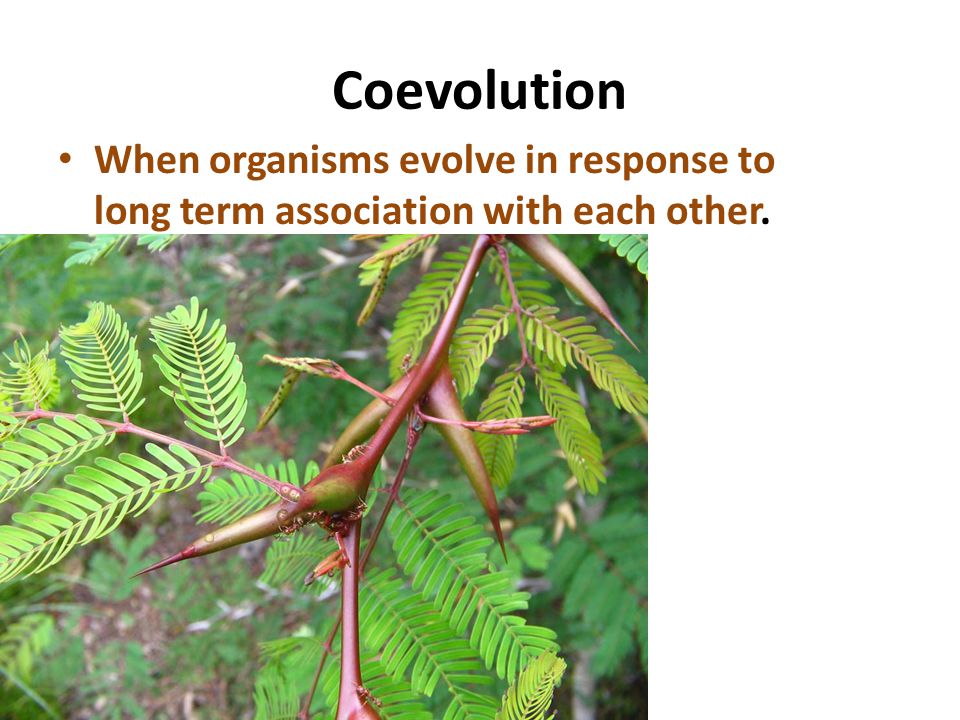 Coevolution

• When organisms evolve in response to long term association with each other.